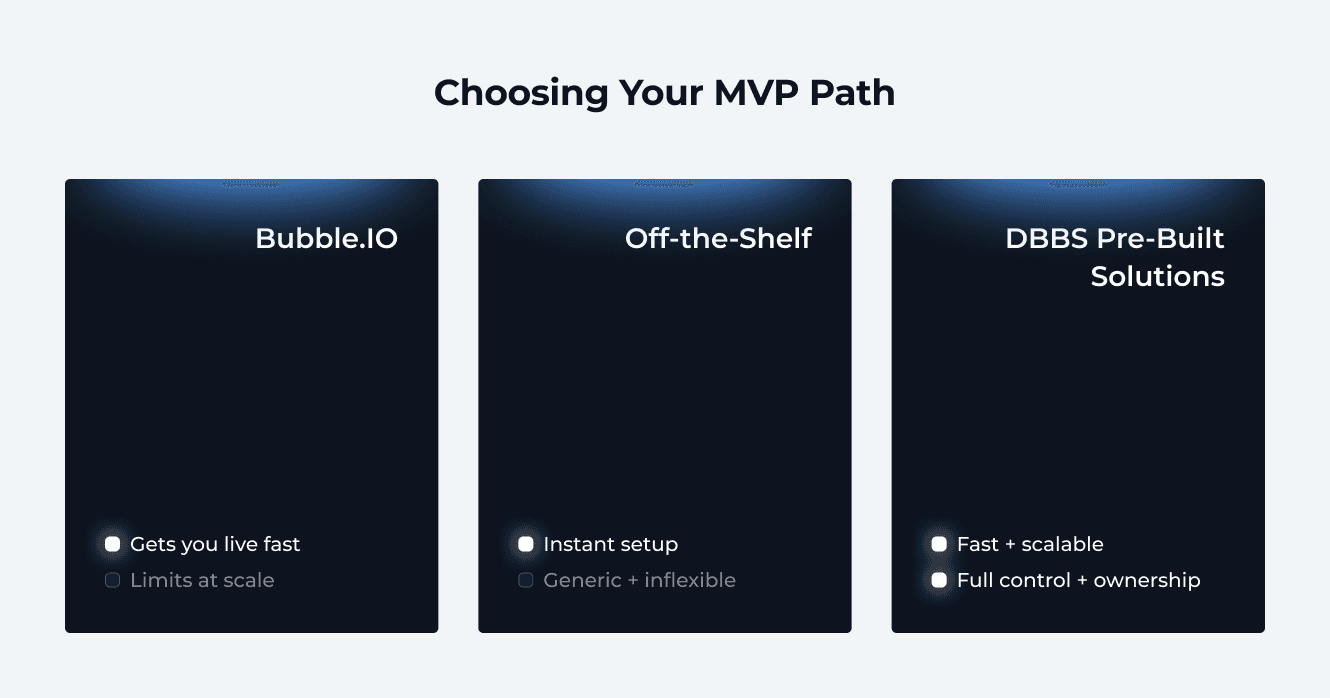 Choosing Your MVP Path

Bubble.IO

Gets you live fast
Limits at scale

Off-the-Shelf

Instant setup
Generic + inflexible

DBBS Pre-Built Solutions

Fast + scalable
Full control + ownership